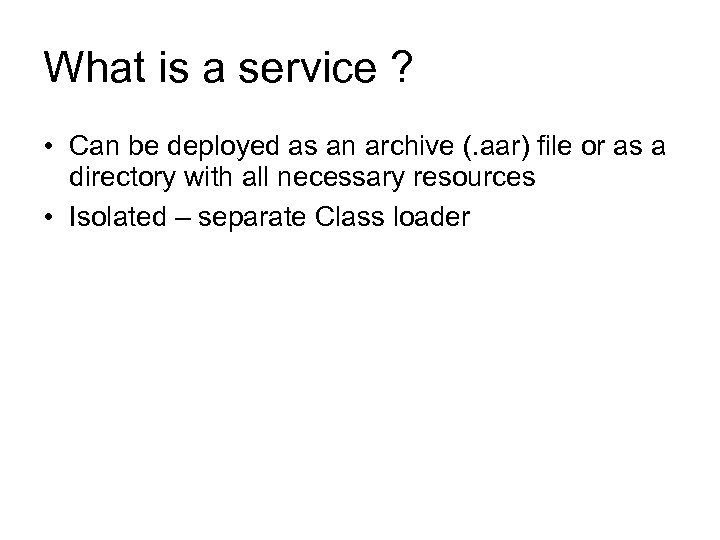 What is a service ?

• Can be deployed as an archive (.aar) file or as a directory with all necessary resources
• Isolated – separate Class loader